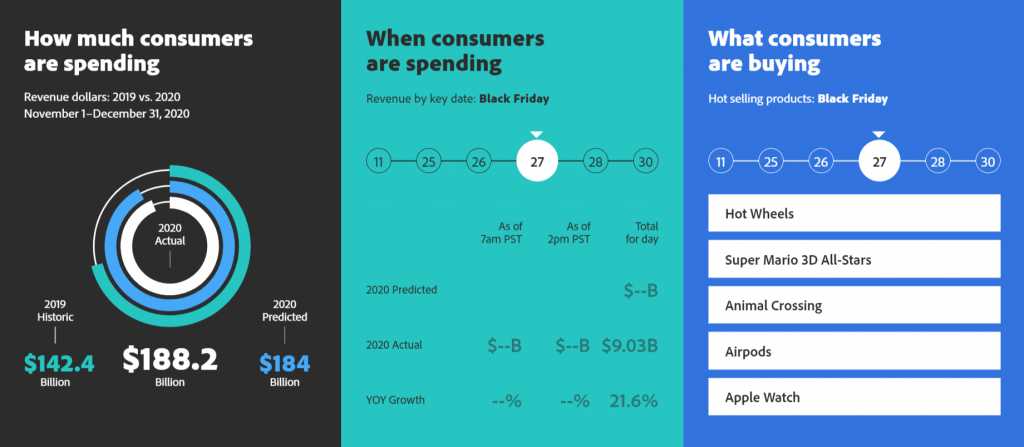 How much consumers are spending

Revenue dollars: 2019 vs. 2020
November 1–December 31, 2020

2020 Actual

2019 Historic
$142.4
Billion

$188.2
Billion

2020 Predicted
$184
Billion

When consumers are spending

Revenue by key date: Black Friday

11 25 26 27 28 30

| | As of 7am PST | As of 2pm PST | Total for day |
|---|---|---|---|
| 2020 Predicted | | | $--B |
| 2020 Actual | $--B | $--B | $9.03B |
| YOY Growth | --% | --% | 21.6% |

What consumers are buying

Hot selling products: Black Friday

11 25 26 27 28 30

Hot Wheels

Super Mario 3D All-Stars

Animal Crossing

Airpods

Apple Watch